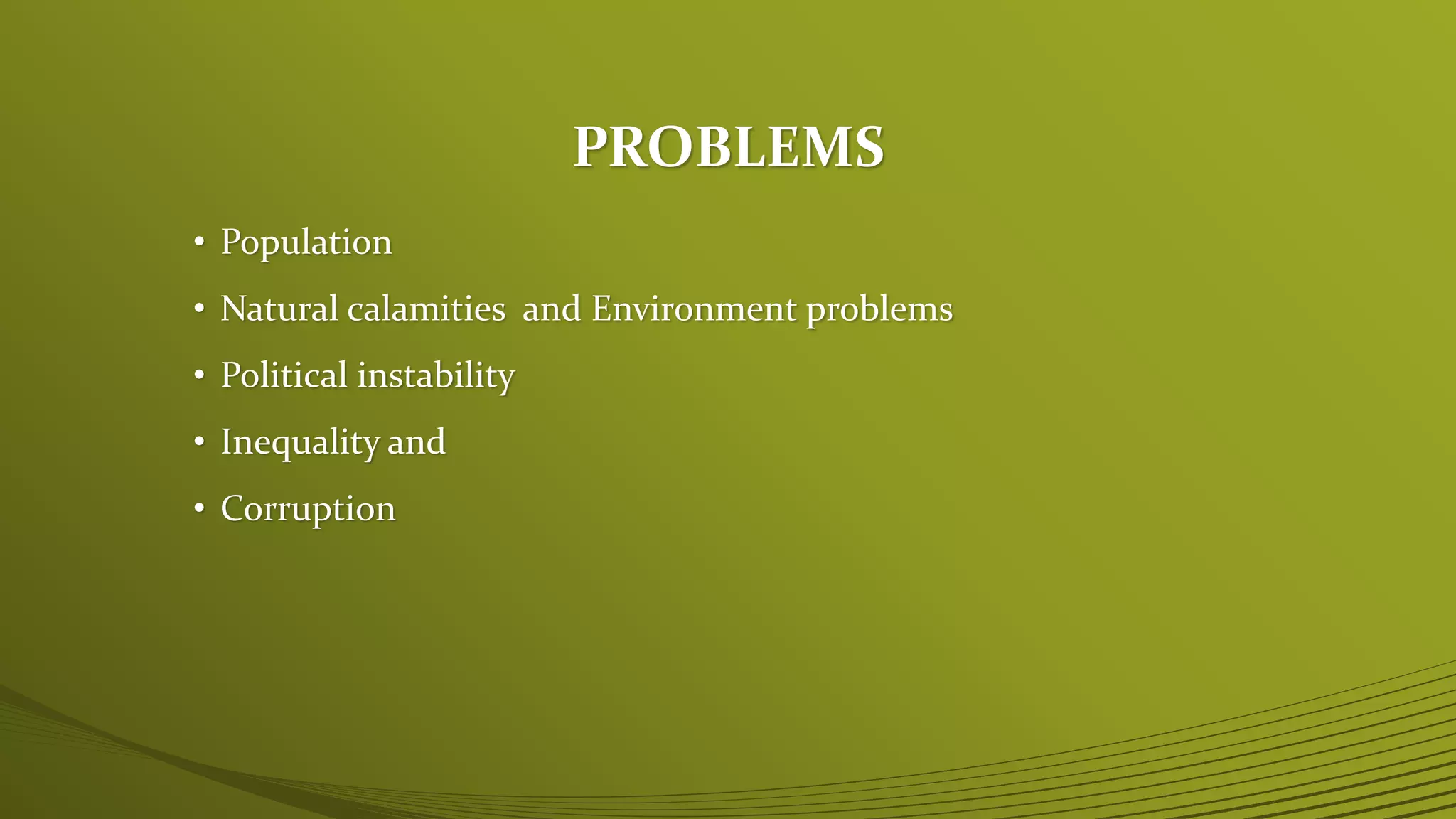 PROBLEMS

• Population
• Natural calamities  and Environment problems
• Political instability
• Inequality and
• Corruption